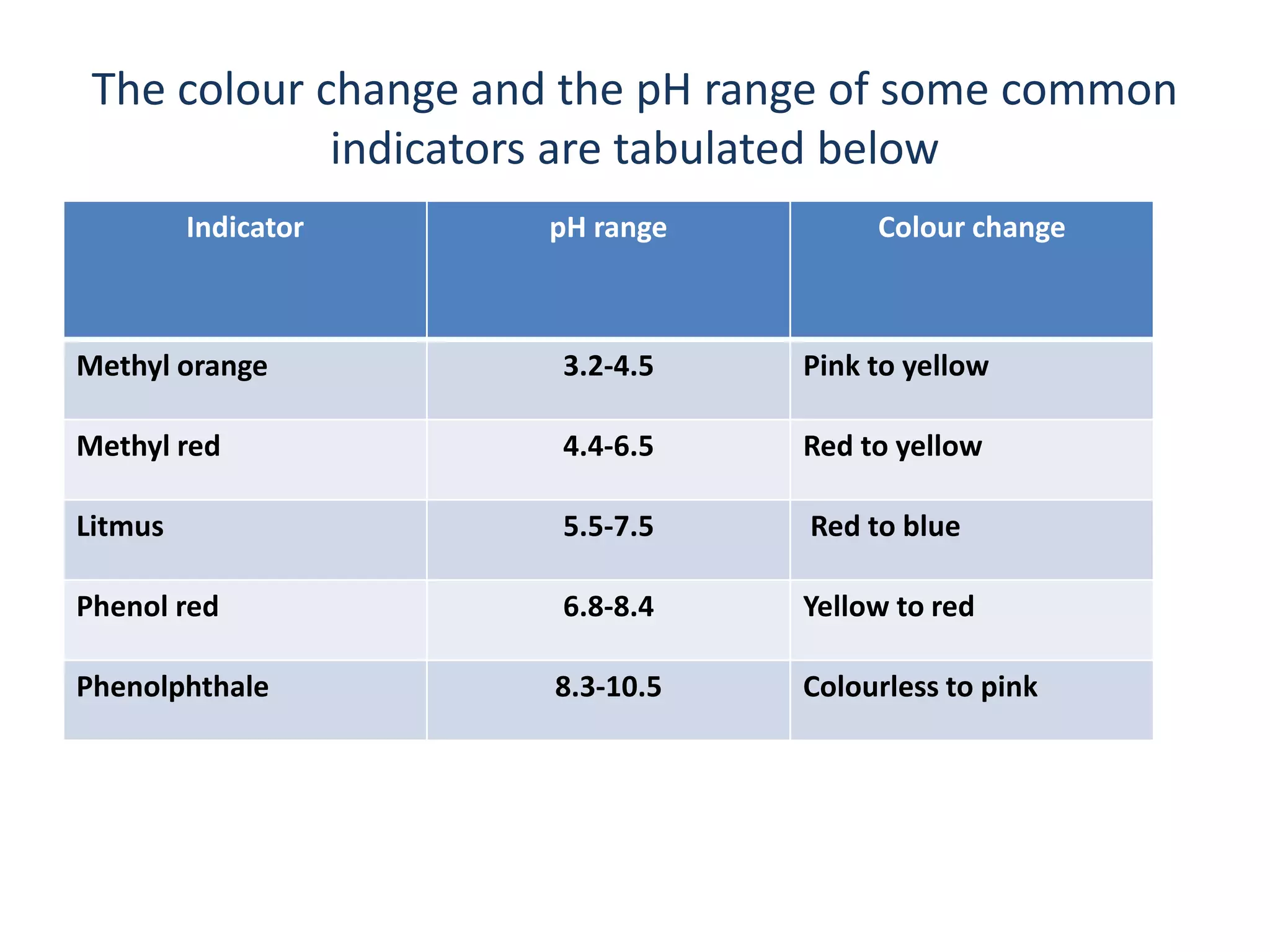 The colour change and the pH range of some common indicators are tabulated below

| Indicator | pH range | Colour change |
|---|---|---|
| Methyl orange | 3.2-4.5 | Pink to yellow |
| Methyl red | 4.4-6.5 | Red to yellow |
| Litmus | 5.5-7.5 | Red to blue |
| Phenol red | 6.8-8.4 | Yellow to red |
| Phenolphthale | 8.3-10.5 | Colourless to pink |